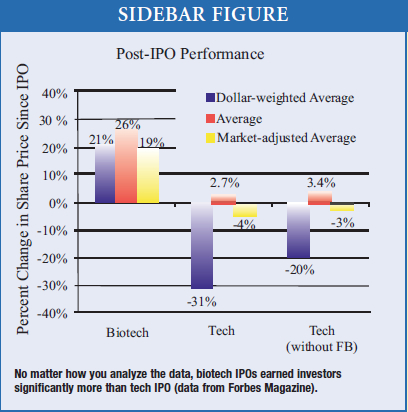 SIDEBAR FIGURE

Post-IPO Performance

Percent Change in Share Price Since IPO

40%
30 %
20%
10%
0%
-10%
-20%
-30%
-40%

Dollar-weighted Average
Average
Market-adjusted Average

21%
26%
19%
2.7%
-4%
-31%
3.4%
-3%
-20%

Biotech
Tech
Tech (without FB)

No matter how you analyze the data, biotech IPOs earned investors significantly more than tech IPO (data from Forbes Magazine).